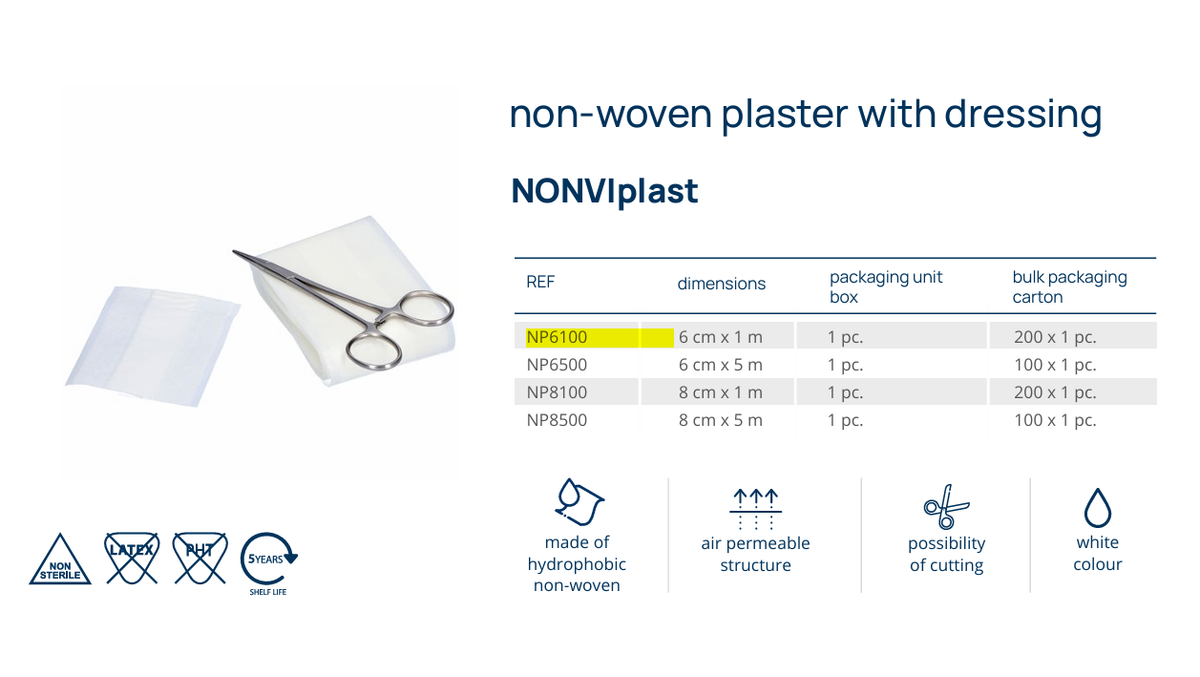 non-woven plaster with dressing

NONVIplast

| REF | dimensions | packaging unit box | bulk packaging carton |
|---|---|---|---|
| NP6100 | 6 cm x 1 m | 1 pc. | 200 x 1 pc. |
| NP6500 | 6 cm x 5 m | 1 pc. | 100 x 1 pc. |
| NP8100 | 8 cm x 1 m | 1 pc. | 200 x 1 pc. |
| NP8500 | 8 cm x 5 m | 1 pc. | 100 x 1 pc. |

NON STERILE

LATEX

PHT

5 YEARS

SHELF LIFE

made of hydrophobic non-woven

air permeable structure

possibility of cutting

white colour